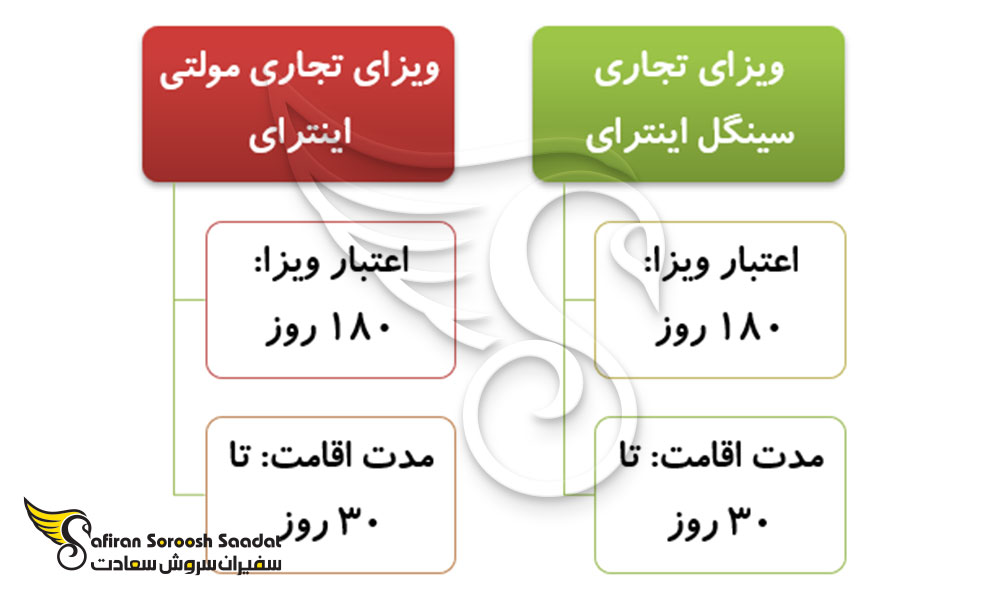 ویزای تجاری سینگل اینترای

اعتبار ویزا: ۱۸۰ روز

مدت اقامت: تا ۳۰ روز

ویزای تجاری مولتی اینترای

اعتبار ویزا: ۱۸۰ روز

مدت اقامت: تا ۳۰ روز

Safiran Soroosh Saadat
سفیران سروش سعادت